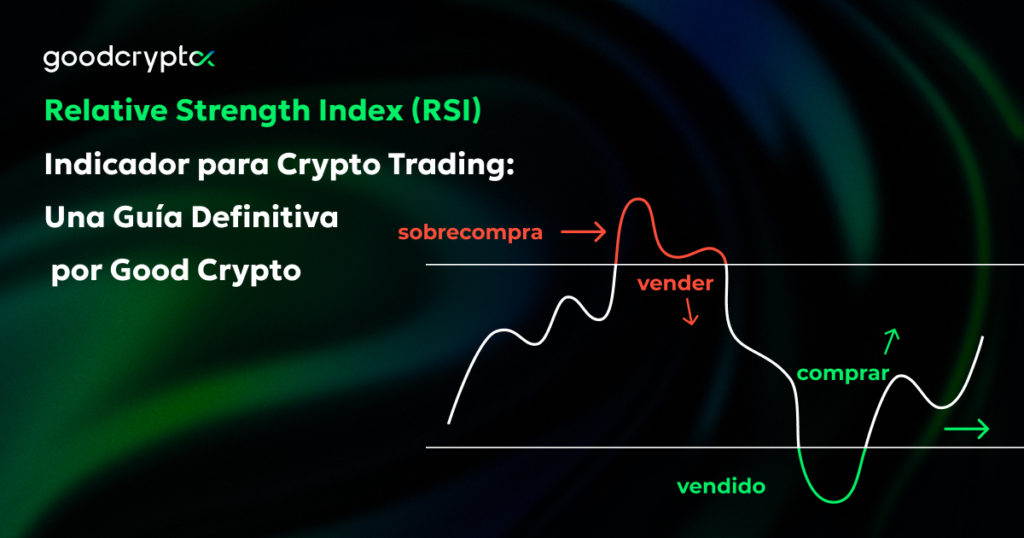 goodcrypto

Relative Strength Index (RSI)

Indicador para Crypto Trading:

Una Guía Definitiva

por Good Crypto

sobrecompra

vender

comprar

vendido